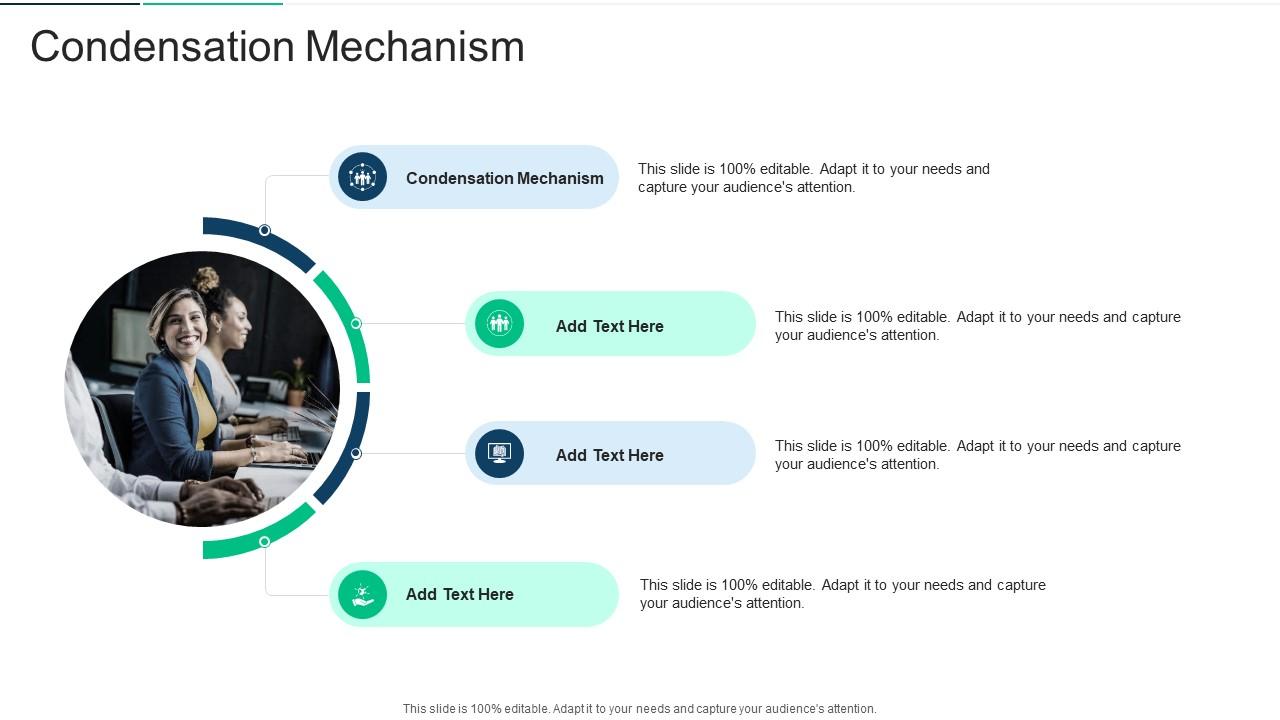 Condensation Mechanism

Condensation Mechanism

This slide is 100% editable. Adapt it to your needs and capture your audience's attention.

Add Text Here

This slide is 100% editable. Adapt it to your needs and capture your audience's attention.

Add Text Here

This slide is 100% editable. Adapt it to your needs and capture your audience's attention.

Add Text Here

This slide is 100% editable. Adapt it to your needs and capture your audience's attention.

This slide is 100% editable. Adapt it to your needs and capture your audience's attention.